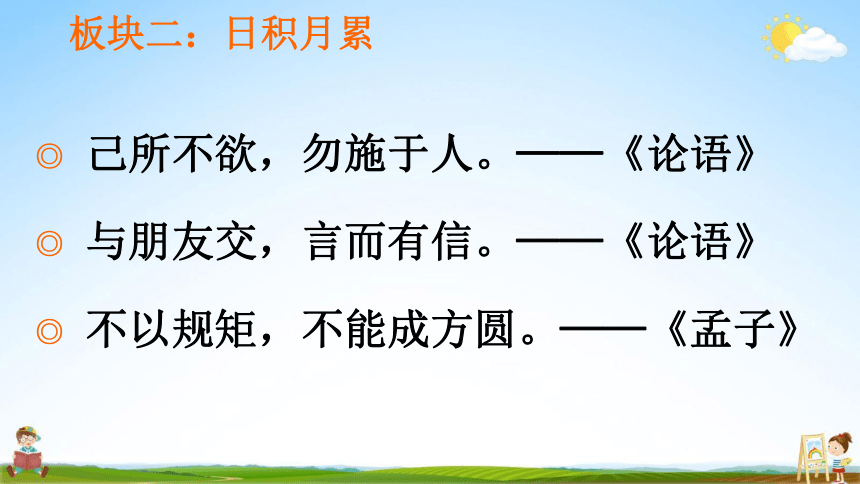 板块二：日积月累

◎ 己所不欲，勿施于人。——《论语》

◎ 与朋友交，言而有信。——《论语》

◎ 不以规矩，不能成方圆。——《孟子》